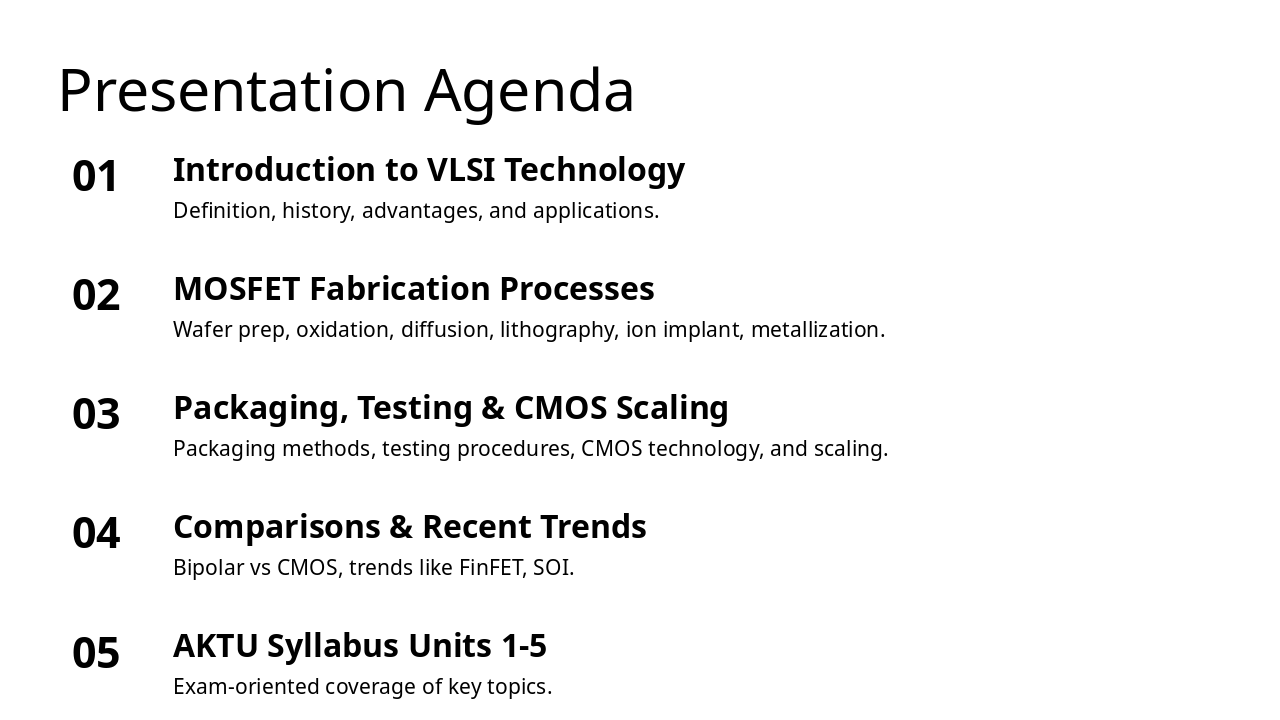 Presentation Agenda

01 Introduction to VLSI Technology
Definition, history, advantages, and applications.

02 MOSFET Fabrication Processes
Wafer prep, oxidation, diffusion, lithography, ion implant, metallization.

03 Packaging, Testing & CMOS Scaling
Packaging methods, testing procedures, CMOS technology, and scaling.

04 Comparisons & Recent Trends
Bipolar vs CMOS, trends like FinFET, SOI.

05 AKTU Syllabus Units 1-5
Exam-oriented coverage of key topics.